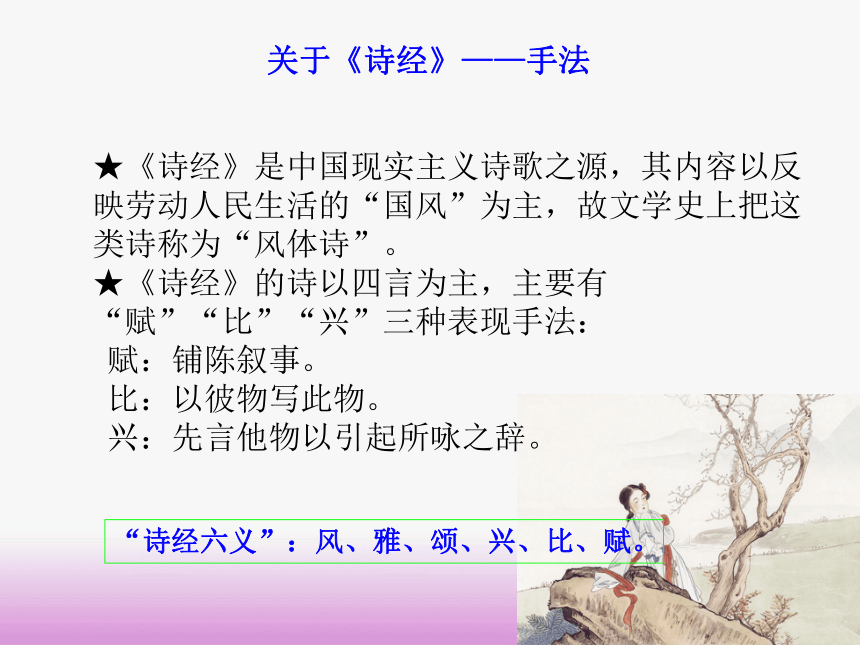 关于《诗经》——手法

★《诗经》是中国现实主义诗歌之源，其内容以反映劳动人民生活的“国风”为主，故文学史上把这类诗称为“风体诗”。

★《诗经》的诗以四言为主，主要有“赋”“比”“兴”三种表现手法：

赋：铺陈叙事。

比：以彼物写此物。

兴：先言他物以引起所咏之辞。

“诗经六义”：风、雅、颂、兴、比、赋。